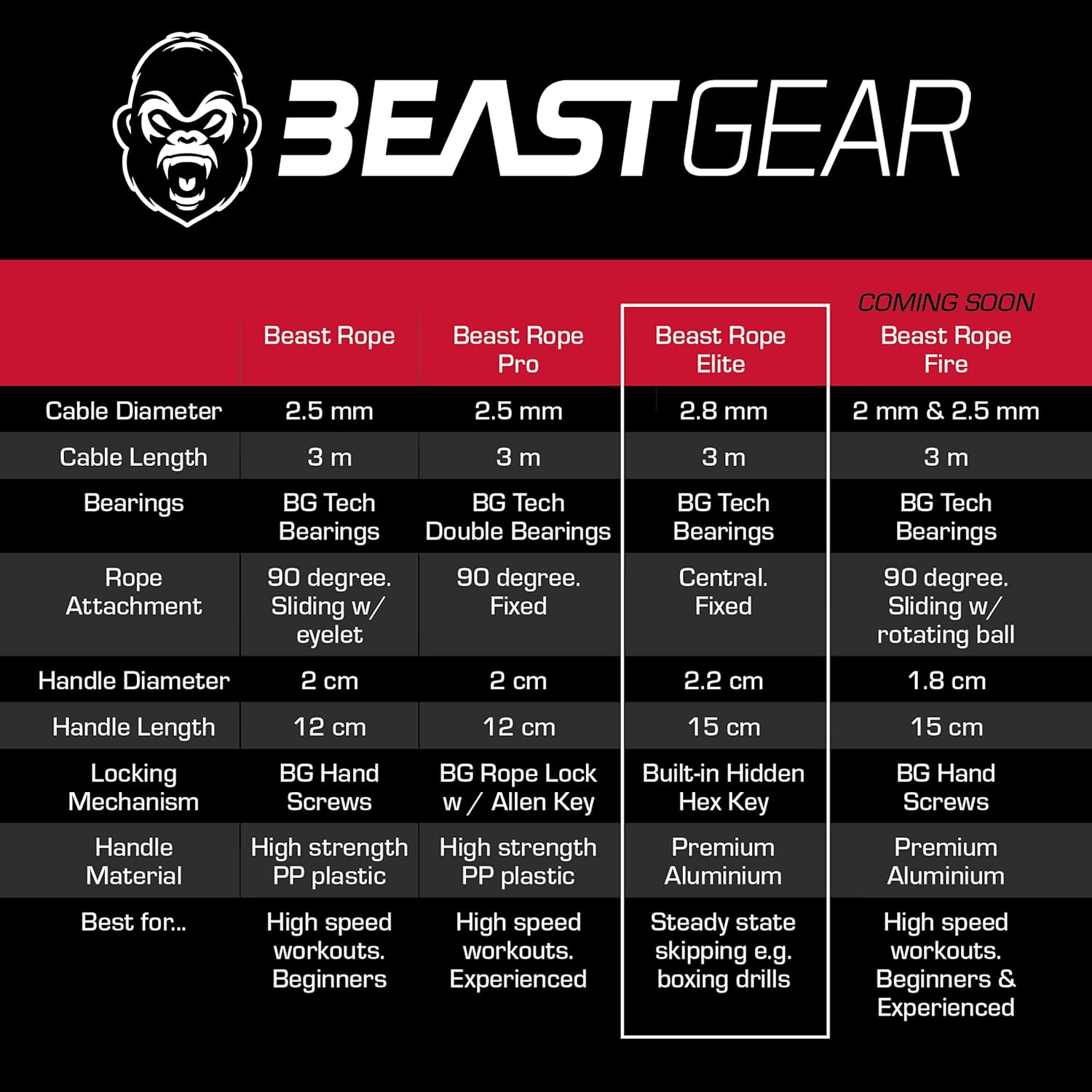 BEASTGEAR

| | Beast Rope | Beast Rope Pro | Beast Rope Elite | COMING SOON Beast Rope Fire |
|---|---|---|---|---|
| Cable Diameter | 2.5 mm | 2.5 mm | 2.8 mm | 2 mm & 2.5 mm |
| Cable Length | 3 m | 3 m | 3 m | 3 m |
| Bearings | BG Tech Bearings | BG Tech Double Bearings | BG Tech Bearings | BG Tech Bearings |
| Rope Attachment | 90 degree. Sliding w/ eyelet | 90 degree. Fixed | Central. Fixed | 90 degree. Sliding w/ rotating ball |
| Handle Diameter | 2 cm | 2 cm | 2.2 cm | 1.8 cm |
| Handle Length | 12 cm | 12 cm | 15 cm | 15 cm |
| Locking Mechanism | BG Hand Screws | BG Rope Lock w / Allen Key | Built-in Hidden Hex Key | BG Hand Screws |
| Handle Material | High strength PP plastic | High strength PP plastic | Premium Aluminium | Premium Aluminium |
| Best for... | High speed workouts. Beginners | High speed workouts. Experienced | Steady state skipping e.g. boxing drills | High speed workouts. Beginners & Experienced |